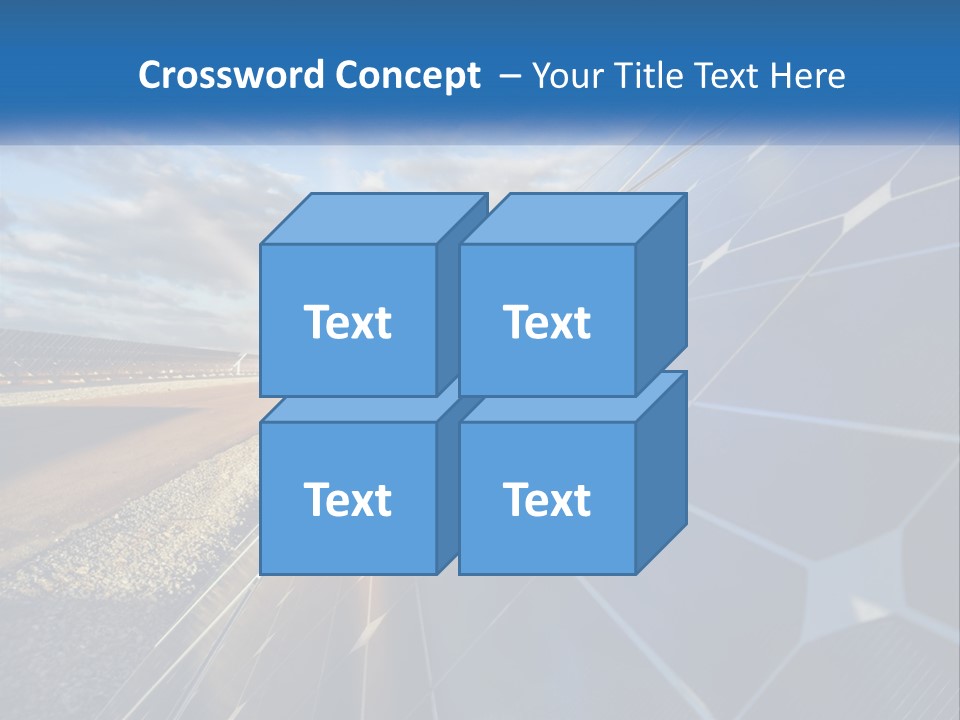 Crossword Concept – Your Title Text Here

Text

Text

Text

Text